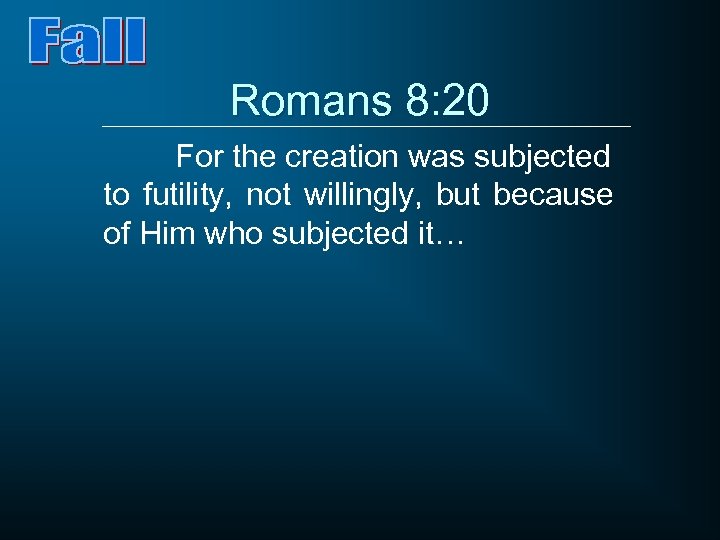 Fall

Romans 8:20

For the creation was subjected to futility, not willingly, but because of Him who subjected it…